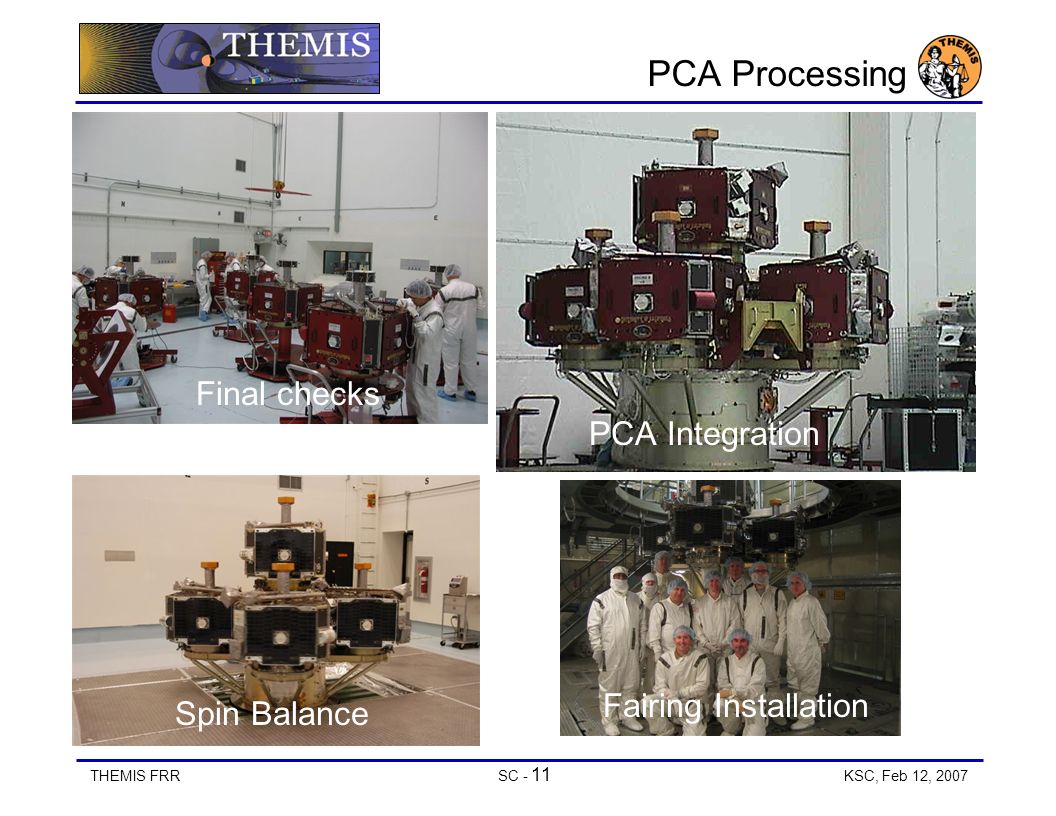 THEMIS

PCA Processing

THEMIS

Final checks

PCA Integration

Spin Balance

Fairing Installation

THEMIS FRR

SC - 11

KSC, Feb 12, 2007